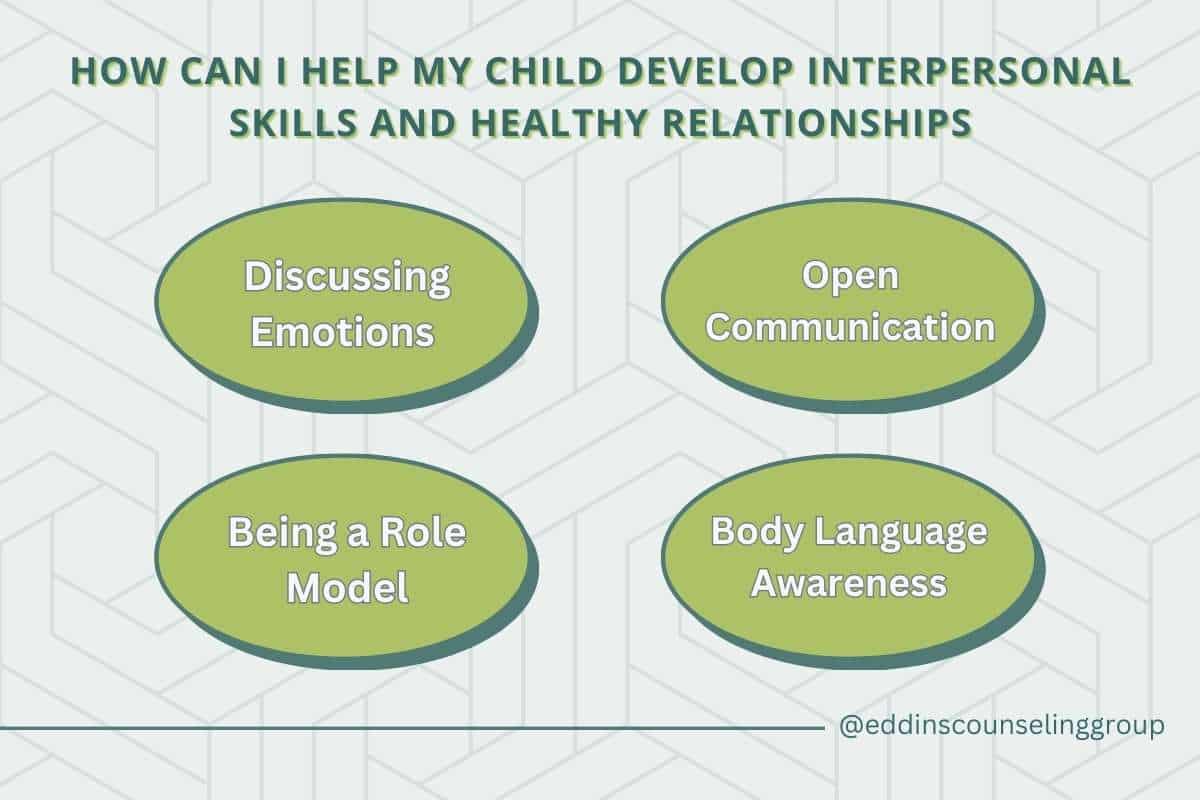 HOW CAN I HELP MY CHILD DEVELOP INTERPERSONAL SKILLS AND HEALTHY RELATIONSHIPS

Discussing Emotions

Open Communication

Being a Role Model

Body Language Awareness

@eddinscounselinggroup